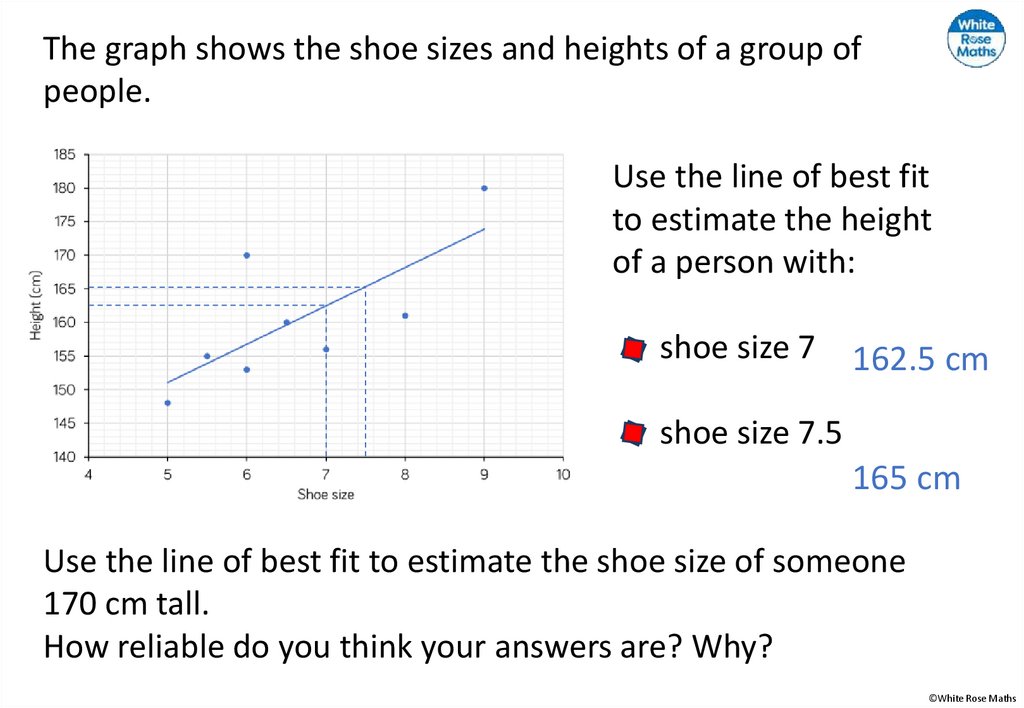 White Rose Maths

The graph shows the shoe sizes and heights of a group of people.

185
180
175
170
165
160
155
150
145
140
Height (cm)
4 5 6 7 8 9 10
Shoe size

Use the line of best fit to estimate the height of a person with:

shoe size 7
162.5 cm

shoe size 7.5
165 cm

Use the line of best fit to estimate the shoe size of someone 170 cm tall.
How reliable do you think your answers are? Why?

©White Rose Maths